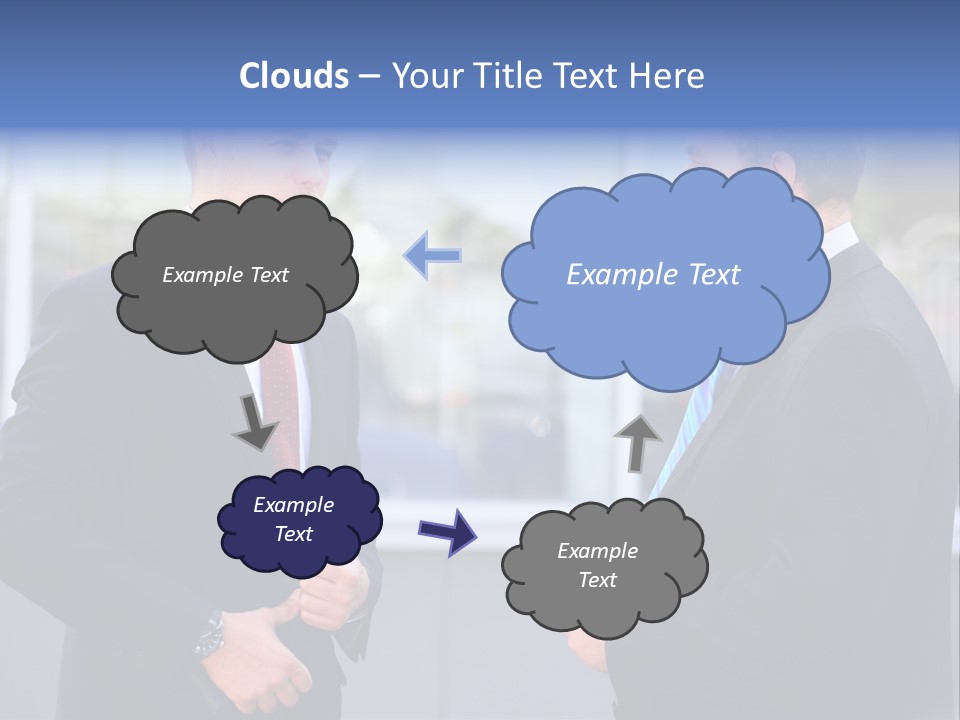 Clouds – Your Title Text Here

Example Text

Example Text

Example Text

Example Text